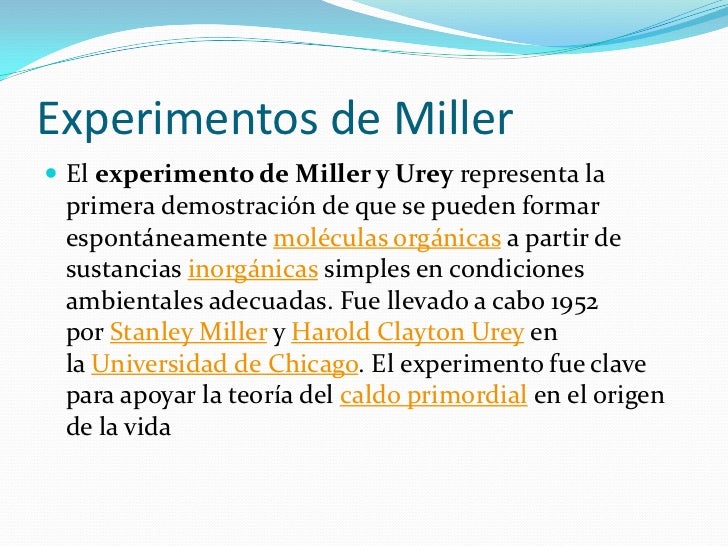 Experimentos de Miller

El experimento de Miller y Urey representa la primera demostración de que se pueden formar espontáneamente moléculas orgánicas a partir de sustancias inorgánicas simples en condiciones ambientales adecuadas. Fue llevado a cabo 1952 por Stanley Miller y Harold Clayton Urey en la Universidad de Chicago. El experimento fue clave para apoyar la teoría del caldo primordial en el origen de la vida